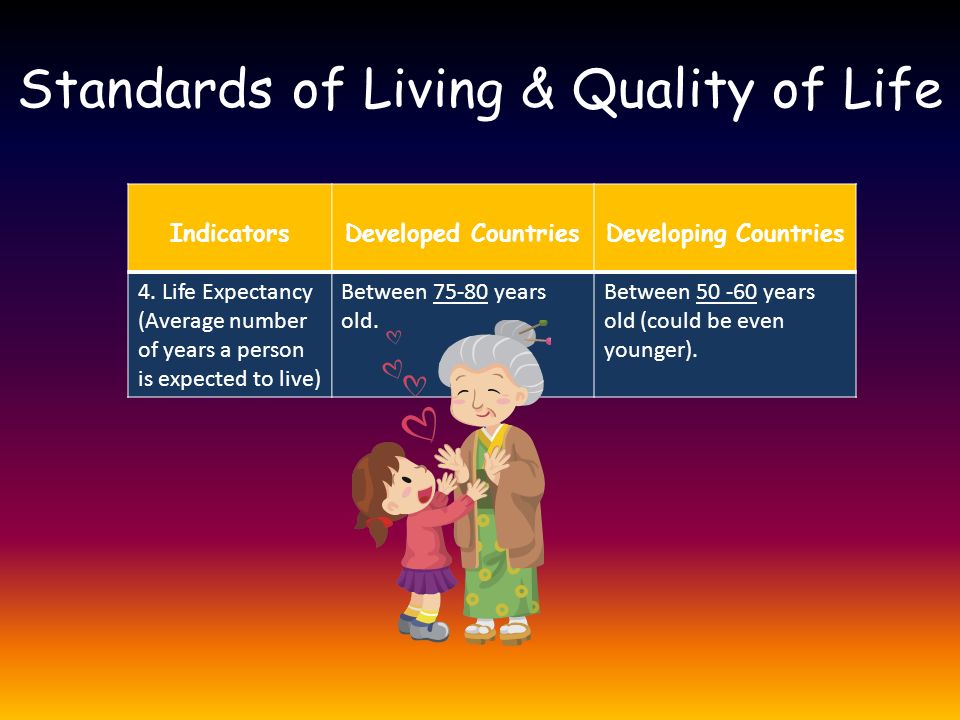 Standards of Living & Quality of Life

| Indicators | Developed Countries | Developing Countries |
|---|---|---|
| 4. Life Expectancy (Average number of years a person is expected to live) | Between 75-80 years old. | Between 50 -60 years old (could be even younger). |